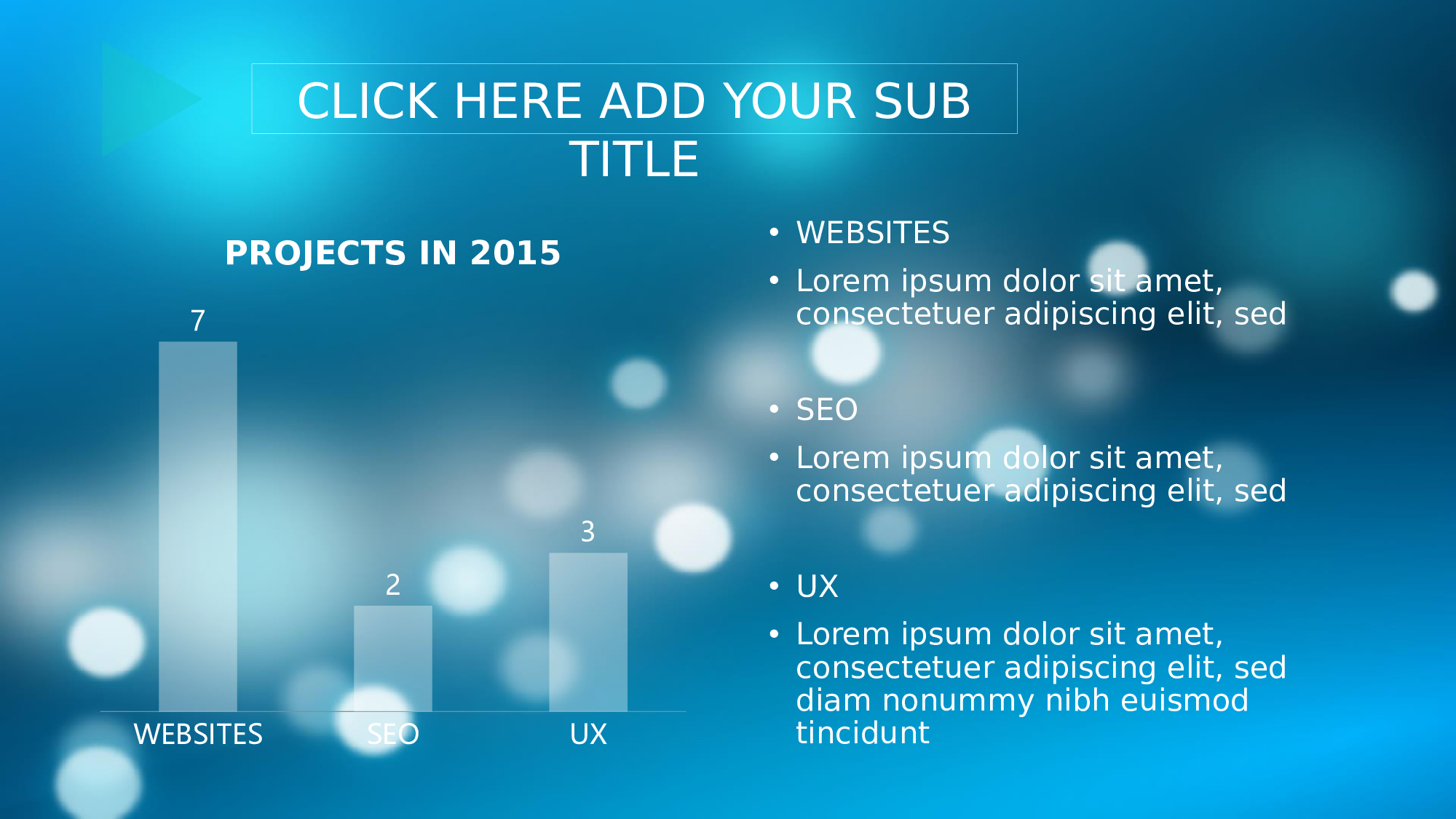 CLICK HERE ADD YOUR SUB TITLE

PROJECTS IN 2015

7

2

3

WEBSITES

SEO

UX

• WEBSITES

• Lorem ipsum dolor sit amet, consectetuer adipiscing elit, sed

• SEO

• Lorem ipsum dolor sit amet, consectetuer adipiscing elit, sed

• UX

• Lorem ipsum dolor sit amet, consectetuer adipiscing elit, sed diam nonummy nibh euismod tincidunt